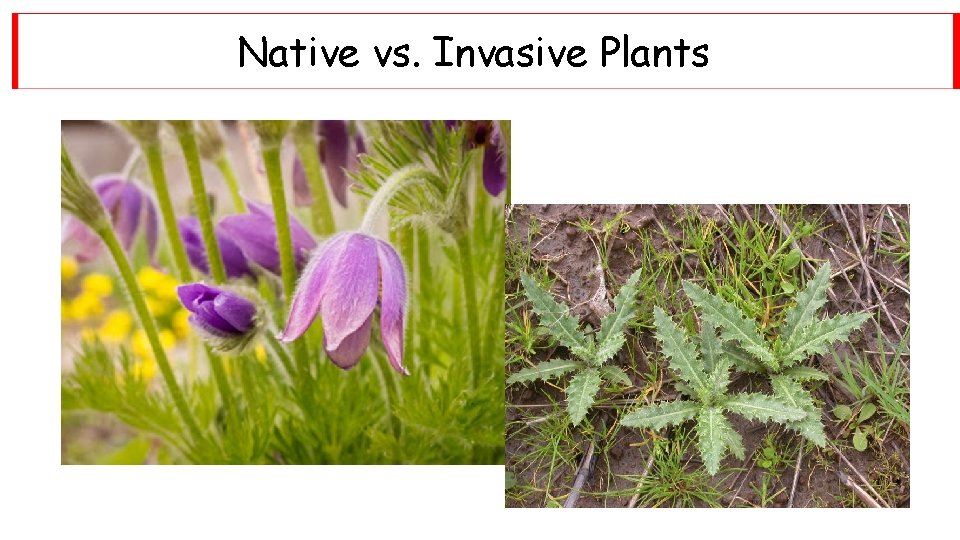 Native vs. Invasive Plants